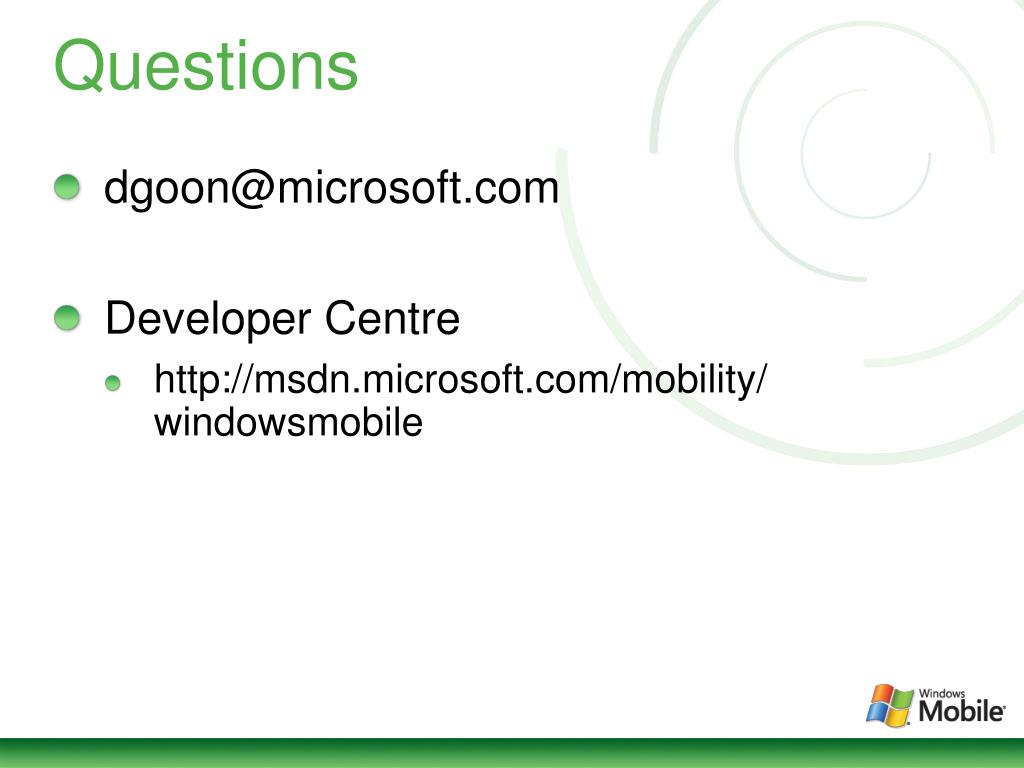 Questions

dgoon@microsoft.com

Developer Centre

http://msdn.microsoft.com/mobility/windowsmobile

Windows Mobile